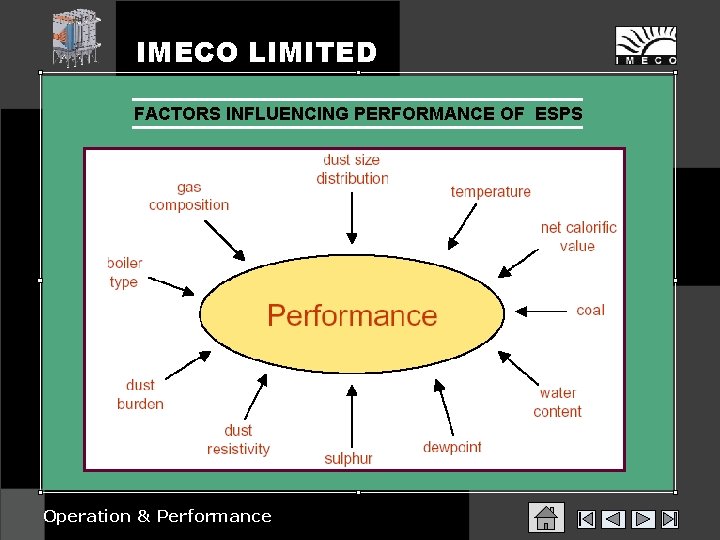 IMECO LIMITED

IMECO

FACTORS INFLUENCING PERFORMANCE OF ESPS

dust size distribution

gas composition

temperature

net calorific value

boiler type

Performance

coal

dust burden

water content

dust resistivity

sulphur

dewpoint

Operation & Performance